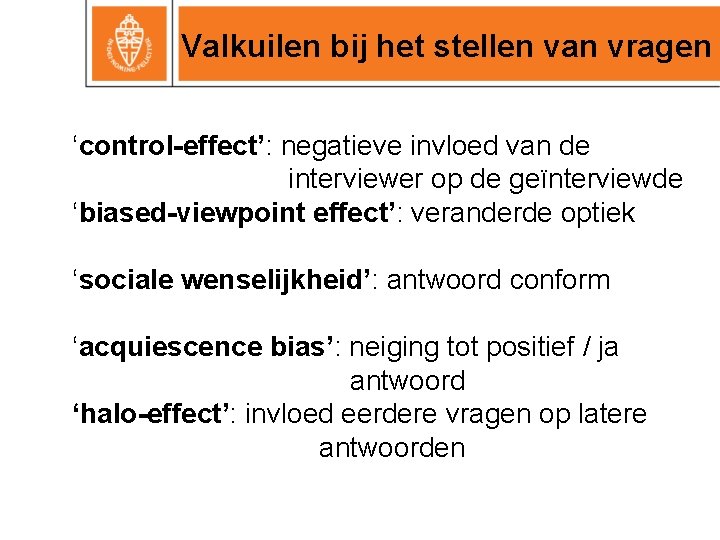 IN DEI NOMINE FELICITER

Valkuilen bij het stellen van vragen

‘control-effect’: negatieve invloed van de interviewer op de geïnterviewde
‘biased-viewpoint effect’: veranderde optiek

‘sociale wenselijkheid’: antwoord conform

‘acquiescence bias’: neiging tot positief / ja antwoord
‘halo-effect’: invloed eerdere vragen op latere antwoorden